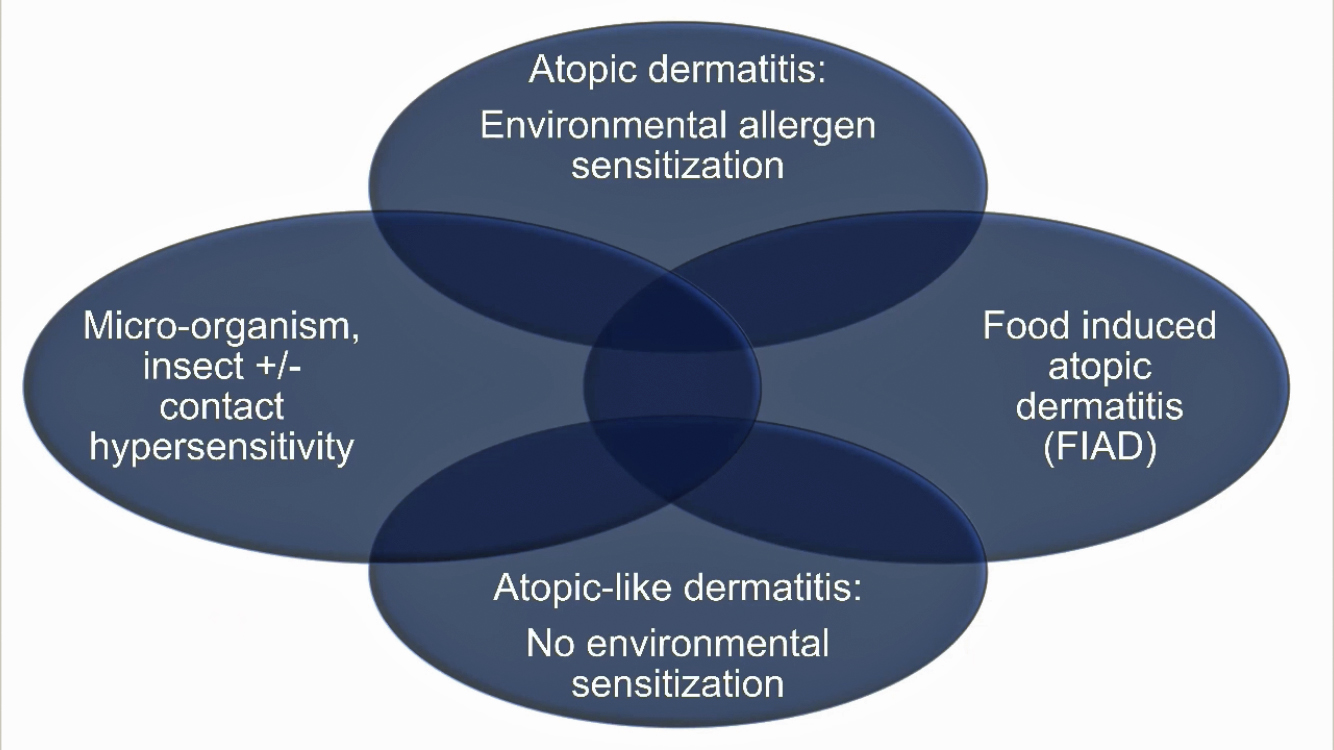 Atopic dermatitis:
Environmental allergen sensitization

Micro-organism, insect +/- contact hypersensitivity

Food induced atopic dermatitis (FIAD)

Atopic-like dermatitis:
No environmental sensitization